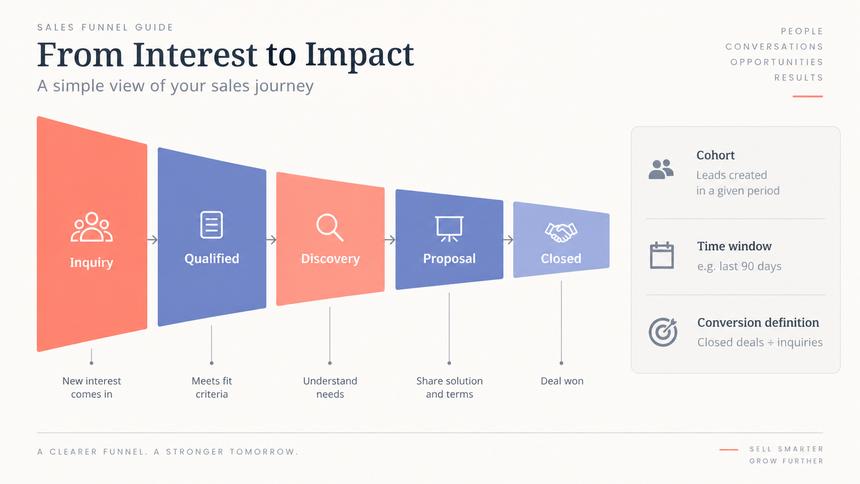 SALES FUNNEL GUIDE

From Interest to Impact

A simple view of your sales journey

PEOPLE
CONVERSATIONS
OPPORTUNITIES
RESULTS

Inquiry

Qualified

Discovery

Proposal

Closed

New interest comes in

Meets fit criteria

Understand needs

Share solution and terms

Deal won

Cohort
Leads created in a given period

Time window
e.g. last 90 days

Conversion definition
Closed deals ÷ inquiries

A CLEARER FUNNEL. A STRONGER TOMORROW.

SELL SMARTER
GROW FURTHER